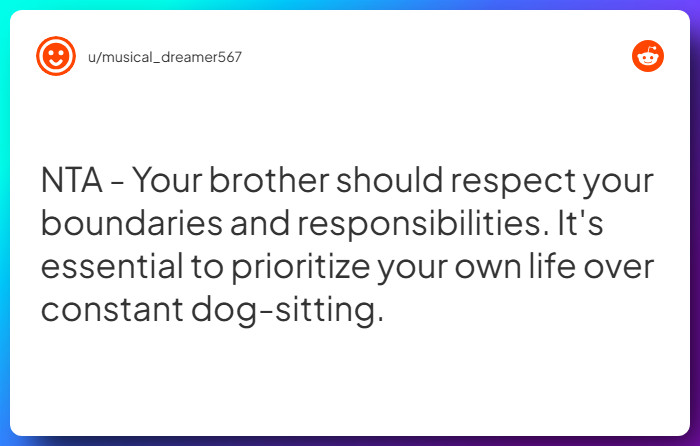 u/musical_dreamer567

NTA - Your brother should respect your boundaries and responsibilities. It's essential to prioritize your own life over constant dog-sitting.